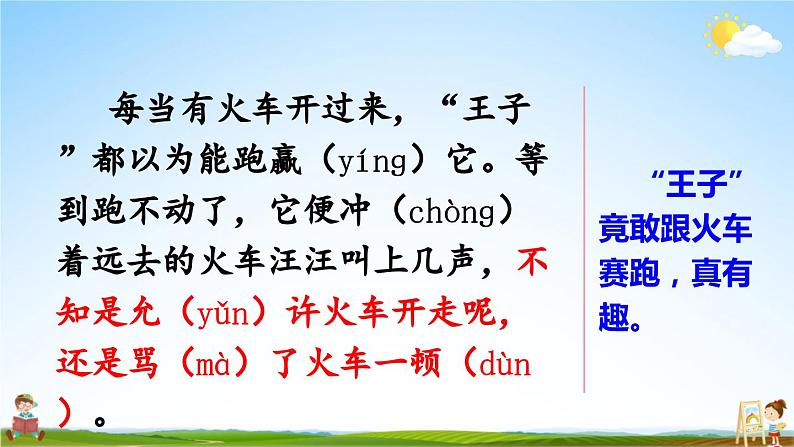 每当有火车开过来，“王子”都以为能跑赢（yíng）它。等到跑不动了，它便冲（chòng）着远去的火车汪汪叫上几声，不知是允（yǔn）许火车开走呢，还是骂（mà）了火车一顿（dùn）。

“王子”竟敢跟火车赛跑，真有趣。